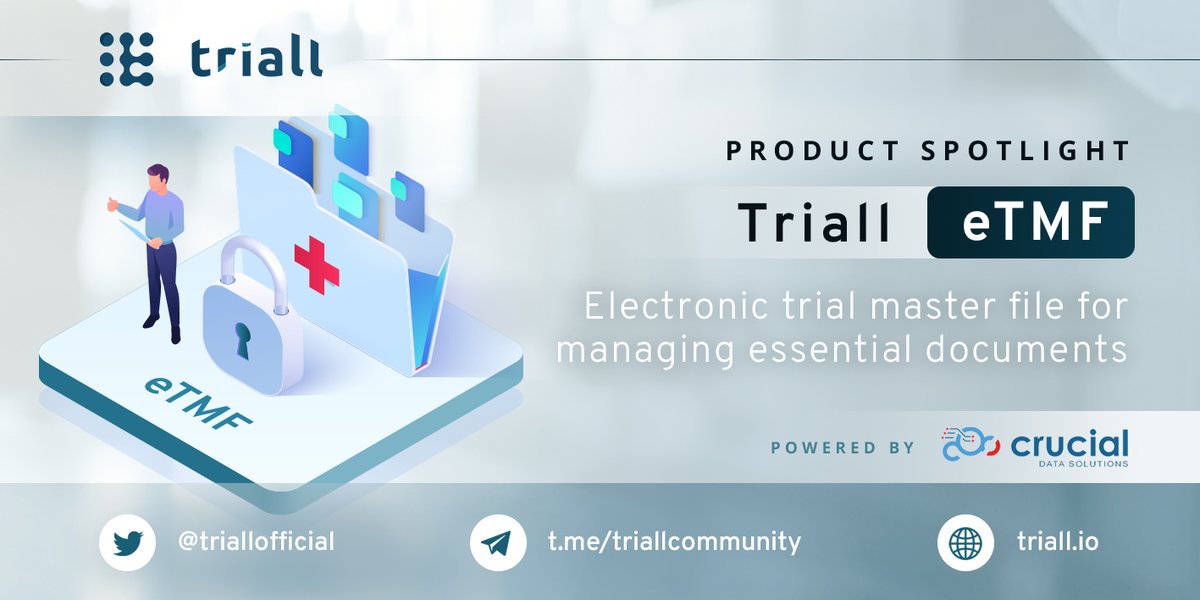 triall

eTMF

PRODUCT SPOTLIGHT

Triall eTMF

Electronic trial master file for managing essential documents

POWERED BY crucial DATA SOLUTIONS

@triallofficial

t.me/triallcommunity

triall.io